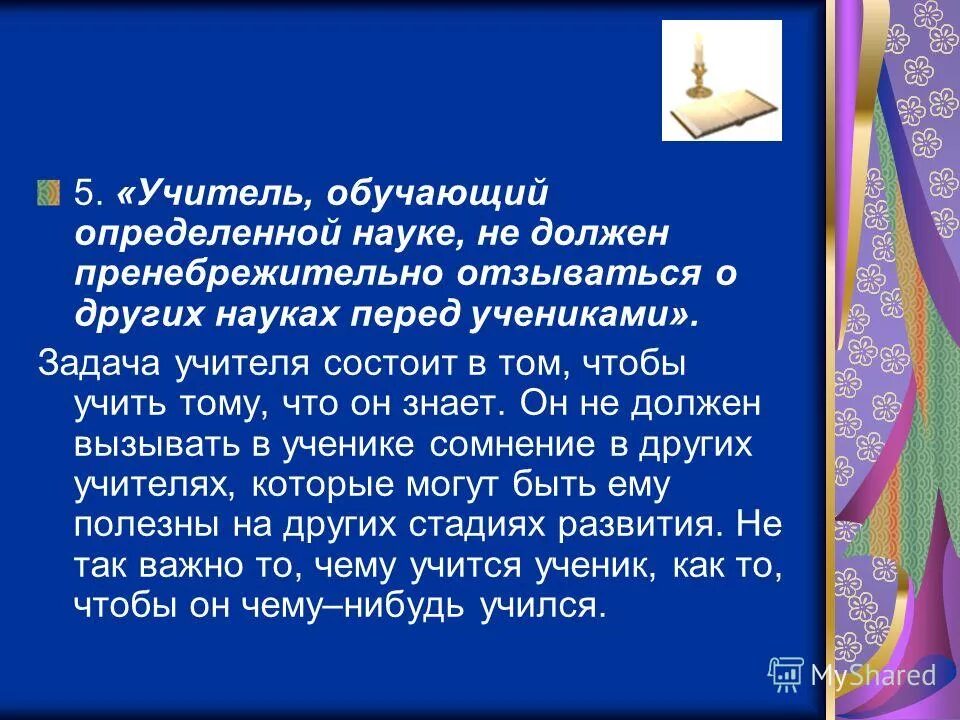 5. «Учитель, обучающий определенной науке, не должен пренебрежительно отзываться о других науках перед учениками».

Задача учителя состоит в том, чтобы учить тому, что он знает. Он не должен вызывать в ученике сомнение в других учителях, которые могут быть ему полезны на других стадиях развития. Не так важно то, чему учится ученик, как то, чтобы он чему–нибудь учился.

MyShared